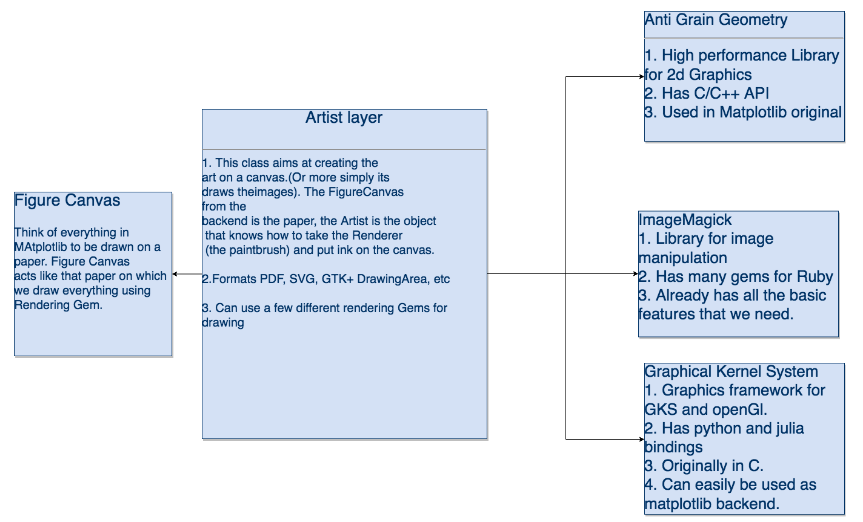 Figure Canvas

Think of everything in MAtplotlib to be drawn on a paper. Figure Canvas acts like that paper on which we draw everything using Rendering Gem.

Artist layer

1. This class aims at creating the art on a canvas.(Or more simply its draws theimages). The FigureCanvas from the backend is the paper, the Artist is the object that knows how to take the Renderer (the paintbrush) and put ink on the canvas.

2.Formats PDF, SVG, GTK+ DrawingArea, etc

3. Can use a few different rendering Gems for drawing

Anti Grain Geometry

1. High performance Library for 2d Graphics
2. Has C/C++ API
3. Used in Matplotlib original

ImageMagick
1. Library for image manipulation
2. Has many gems for Ruby
3. Already has all the basic features that we need.

Graphical Kernel System
1. Graphics framework for GKS and openGl.
2. Has python and julia bindings
3. Originally in C.
4. Can easily be used as matplotlib backend.